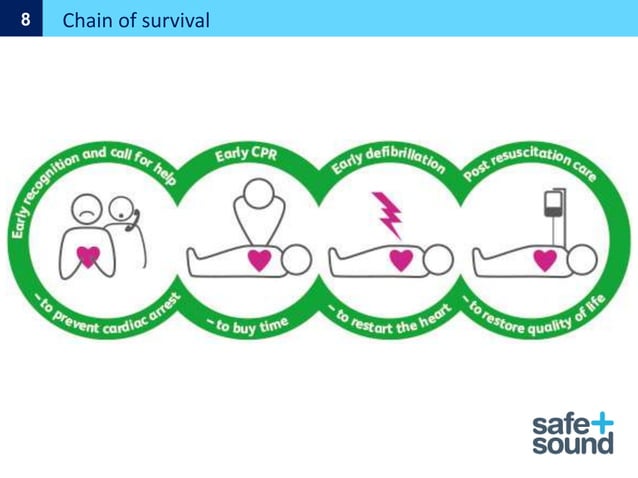 8 Chain of survival

Early recognition and call for help

– to prevent cardiac arrest

Early CPR

– to buy time

Early defibrillation

– to restart the heart

Post resuscitation care

– to restore quality of life

safe+
sound